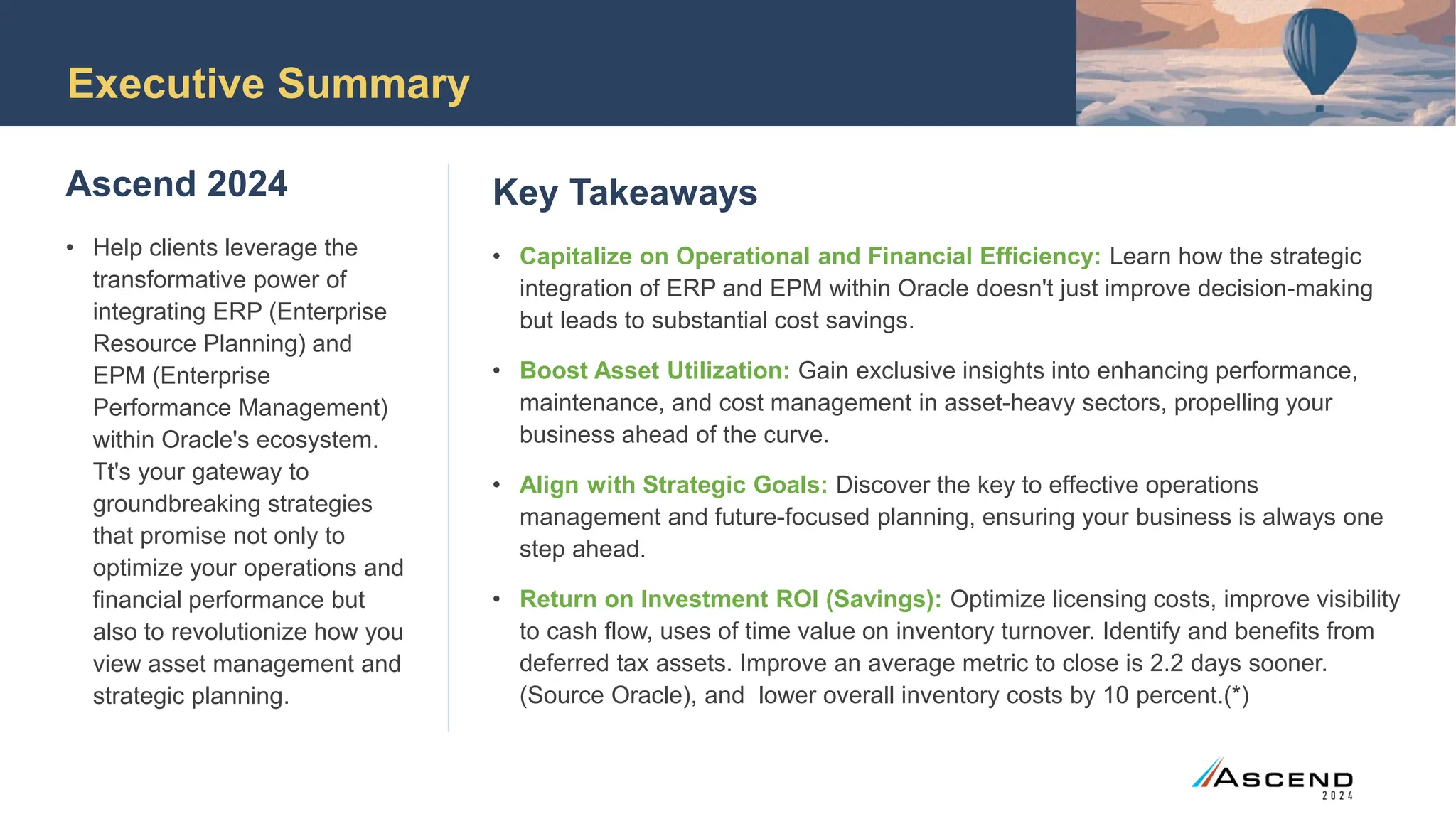 Executive Summary

Ascend 2024

• Help clients leverage the transformative power of integrating ERP (Enterprise Resource Planning) and EPM (Enterprise Performance Management) within Oracle's ecosystem. Tt's your gateway to groundbreaking strategies that promise not only to optimize your operations and financial performance but also to revolutionize how you view asset management and strategic planning.

Key Takeaways

• Capitalize on Operational and Financial Efficiency: Learn how the strategic integration of ERP and EPM within Oracle doesn't just improve decision-making but leads to substantial cost savings.

• Boost Asset Utilization: Gain exclusive insights into enhancing performance, maintenance, and cost management in asset-heavy sectors, propelling your business ahead of the curve.

• Align with Strategic Goals: Discover the key to effective operations management and future-focused planning, ensuring your business is always one step ahead.

• Return on Investment ROI (Savings): Optimize licensing costs, improve visibility to cash flow, uses of time value on inventory turnover. Identify and benefits from deferred tax assets. Improve an average metric to close is 2.2 days sooner. (Source Oracle), and lower overall inventory costs by 10 percent.(*)

ASCEND
2024